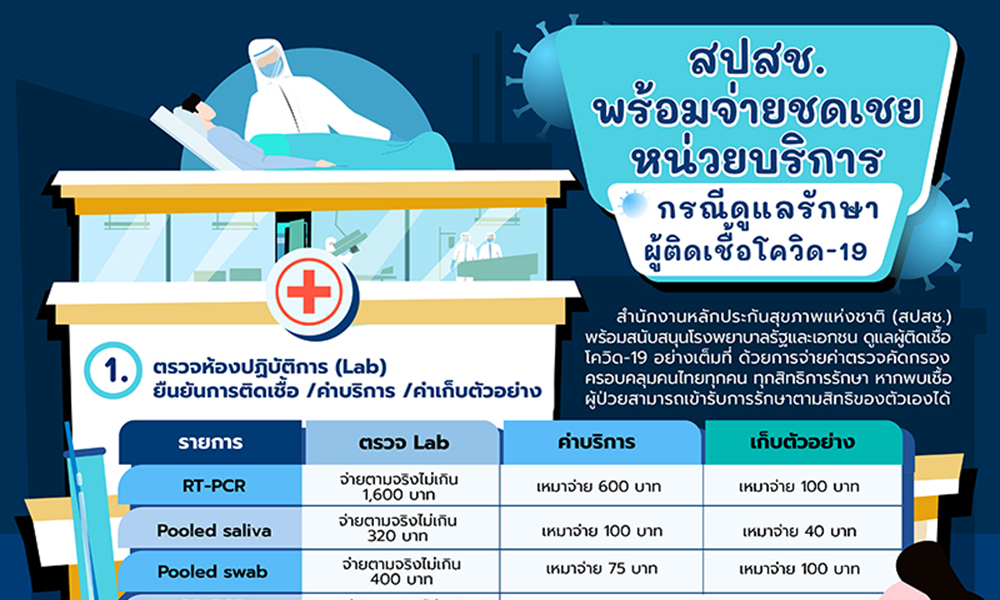 สปสช.
พร้อมจ่ายชดเชย
หน่วยบริการ
กรณีดูแลรักษา
ผู้ติดเชื้อโควิด-19

สำนักงานหลักประกันสุขภาพแห่งชาติ (สปสช.) พร้อมสนับสนุนโรงพยาบาลรัฐและเอกชน ดูแลผู้ติดเชื้อโควิด-19 อย่างเต็มที่ ด้วยการจ่ายค่าตรวจคัดกรอง ครอบคลุมคนไทยทุกคน ทุกสิทธิการรักษา หากพบเชื้อ ผู้ป่วยสามารถเข้ารับการรักษาตามสิทธิของตัวเองได้

1. ตรวจห้องปฏิบัติการ (Lab) ยืนยันการติดเชื้อ /ค่าบริการ /ค่าเก็บตัวอย่าง

| รายการ | ตรวจ Lab | ค่าบริการ | เก็บตัวอย่าง |
|---|---|---|---|
| RT-PCR | จ่ายตามจริงไม่เกิน 1,600 บาท | เหมาจ่าย 600 บาท | เหมาจ่าย 100 บาท |
| Pooled saliva | จ่ายตามจริงไม่เกิน 320 บาท | เหมาจ่าย 100 บาท | เหมาจ่าย 40 บาท |
| Pooled swab | จ่ายตามจริงไม่เกิน 400 บาท | เหมาจ่าย 75 บาท | เหมาจ่าย 100 บาท |